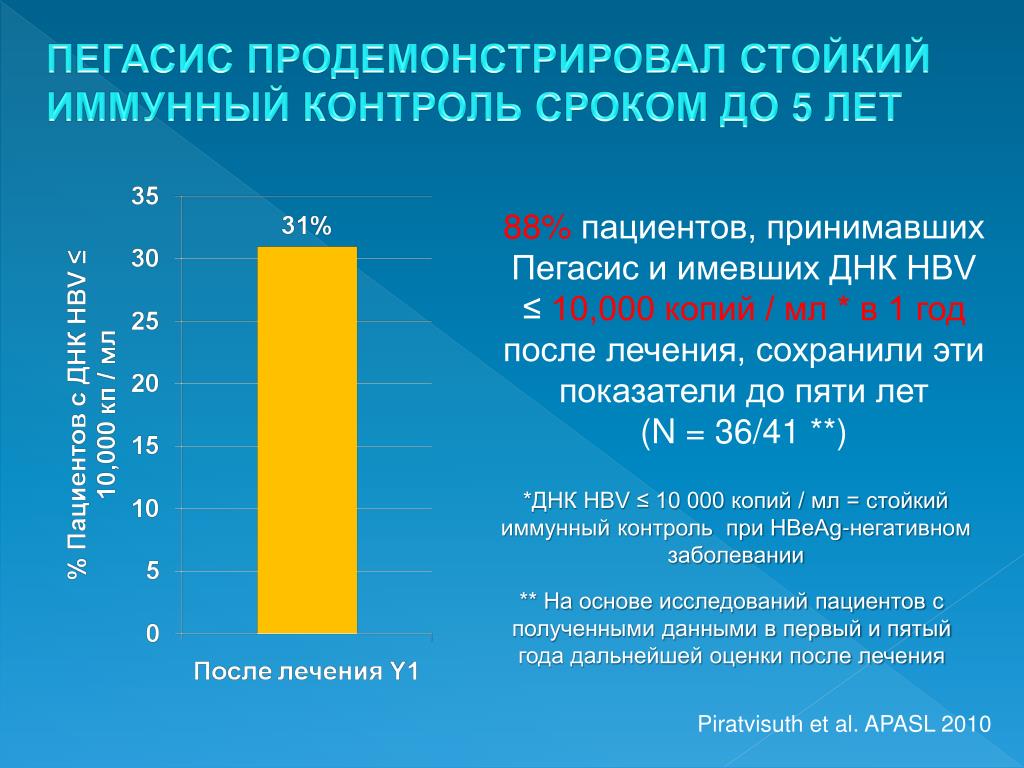 ПЕГАСИС ПРОДЕМОНСТРИРОВАЛ СТОЙКИЙ ИММУННЫЙ КОНТРОЛЬ СРОКОМ ДО 5 ЛЕТ

% Пациентов с ДНК HBV ≤ 10,000 кп / мл

35
30
25
20
15
10
5
0

31%

После лечения Y1

88% пациентов, принимавших Пегасис и имевших ДНК HBV ≤ 10,000 копий / мл * в 1 год после лечения, сохранили эти показатели до пяти лет (N = 36/41 **)

*ДНК HBV ≤ 10 000 копий / мл = стойкий иммунный контроль при HBeAg-негативном заболевании

** На основе исследований пациентов с полученными данными в первый и пятый года дальнейшей оценки после лечения

Piratvisuth et al. APASL 2010